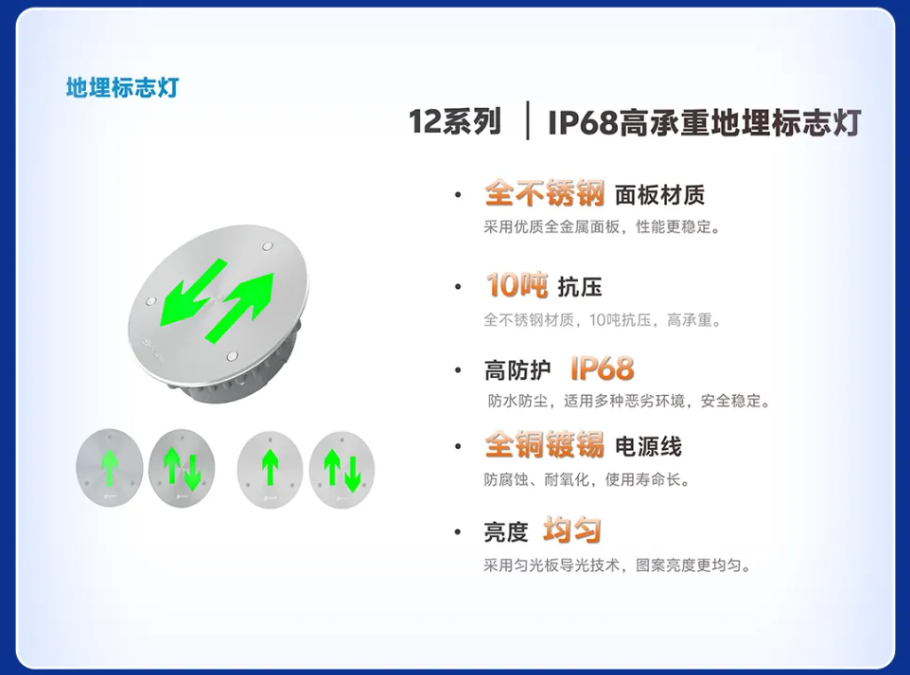 地埋标志灯

12系列 | IP68高承重地埋标志灯

• 全不锈钢 面板材质
采用优质全金属面板，性能更稳定。

• 10吨 抗压
全不锈钢材质，10吨抗压，高承重。

• 高防护 IP68
防水防尘，适用多种恶劣环境，安全稳定。

• 全铜镀锡 电源线
防腐蚀、耐氧化，使用寿命长。

• 亮度 均匀
采用匀光板导光技术，图案亮度更均匀。